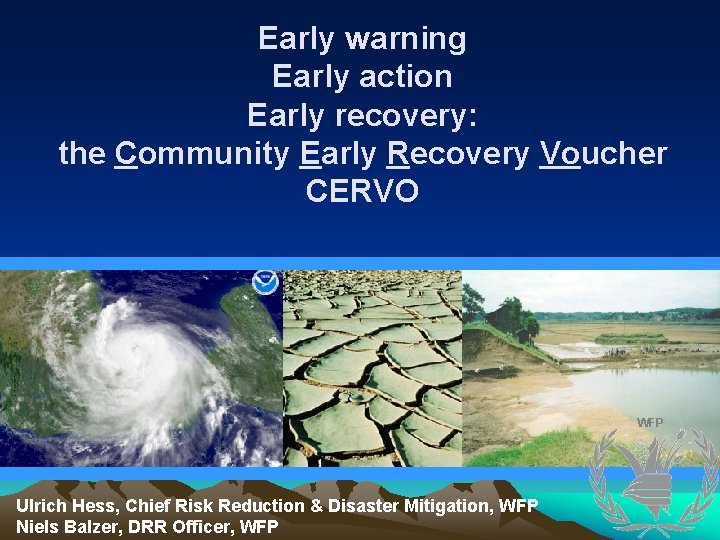 Early warning
Early action
Early recovery:
the Community Early Recovery Voucher
CERVO

WFP

Ulrich Hess, Chief Risk Reduction & Disaster Mitigation, WFP
Niels Balzer, DRR Officer, WFP